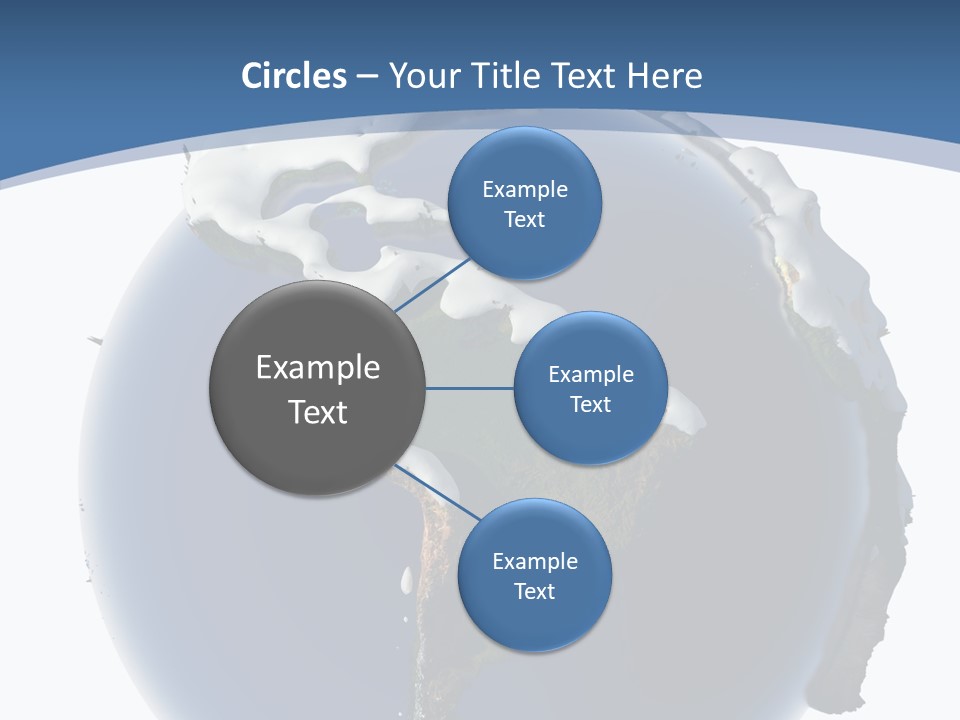 Circles – Your Title Text Here

Example Text

Example Text

Example Text

Example Text